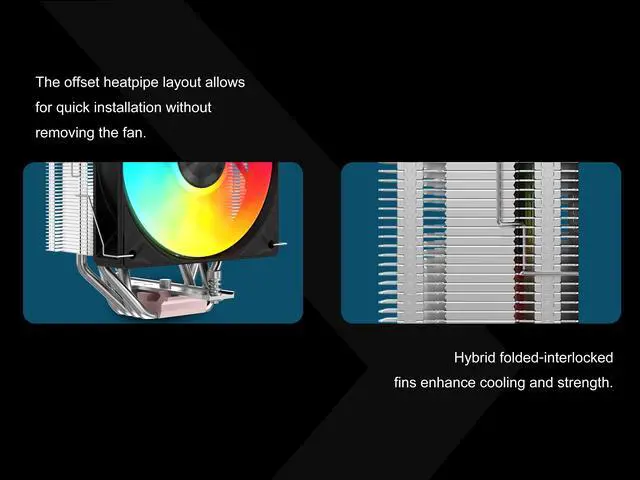 The offset heatpipe layout allows for quick installation without removing the fan.

Hybrid folded-interlocked fins enhance cooling and strength.